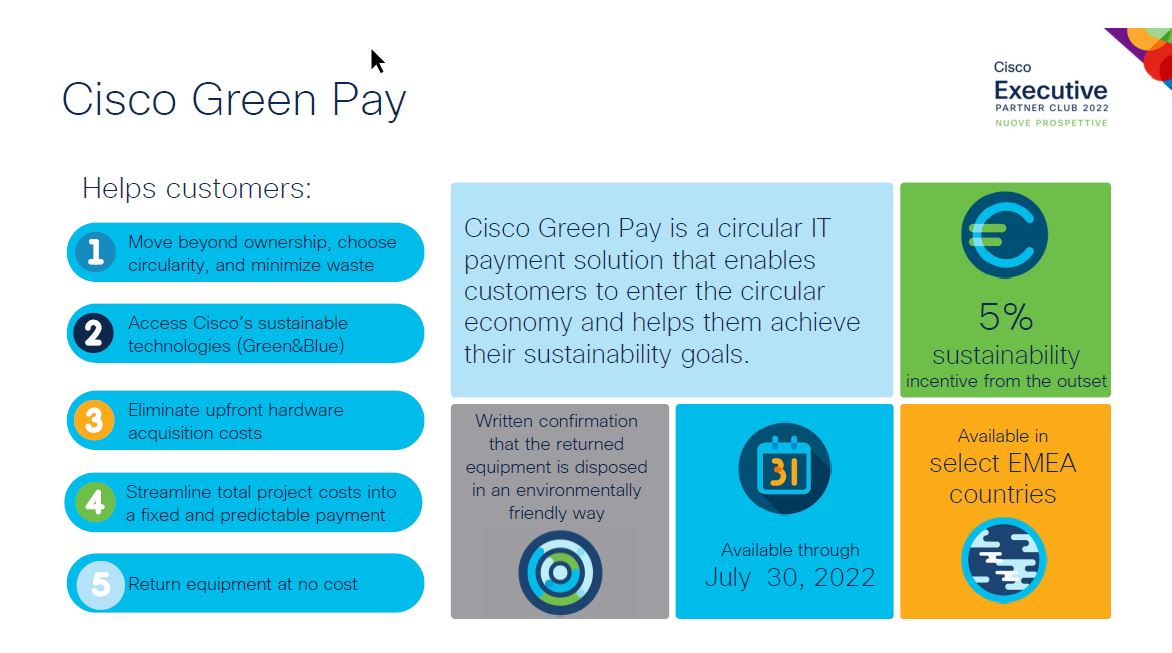 Cisco Green Pay

Cisco Executive PARTNER CLUB 2022 NUOVE PROSPETTIVE

Helps customers:

1 Move beyond ownership, choose circularity, and minimize waste

2 Access Cisco's sustainable technologies (Green&Blue)

3 Eliminate upfront hardware acquisition costs

4 Streamline total project costs into a fixed and predictable payment

5 Return equipment at no cost

Cisco Green Pay is a circular IT payment solution that enables customers to enter the circular economy and helps them achieve their sustainability goals.

5% sustainability incentive from the outset

Written confirmation that the returned equipment is disposed in an environmentally friendly way

31

Available through July 30, 2022

Available in select EMEA countries